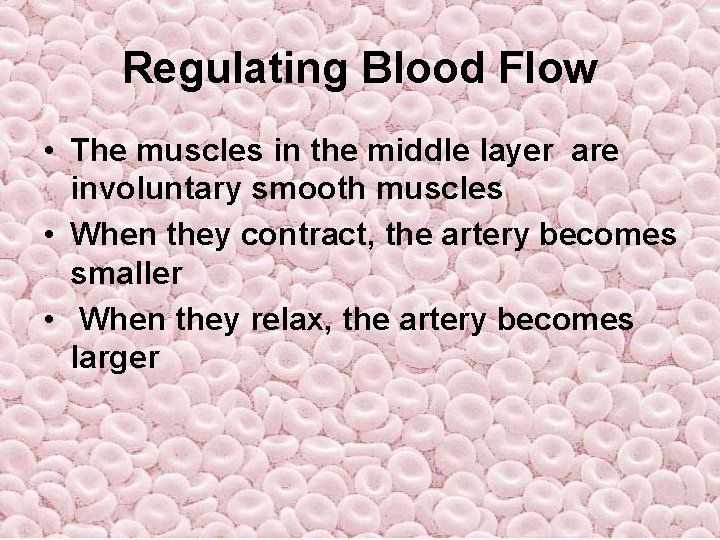 Regulating Blood Flow

• The muscles in the middle layer are involuntary smooth muscles
• When they contract, the artery becomes smaller
• When they relax, the artery becomes larger